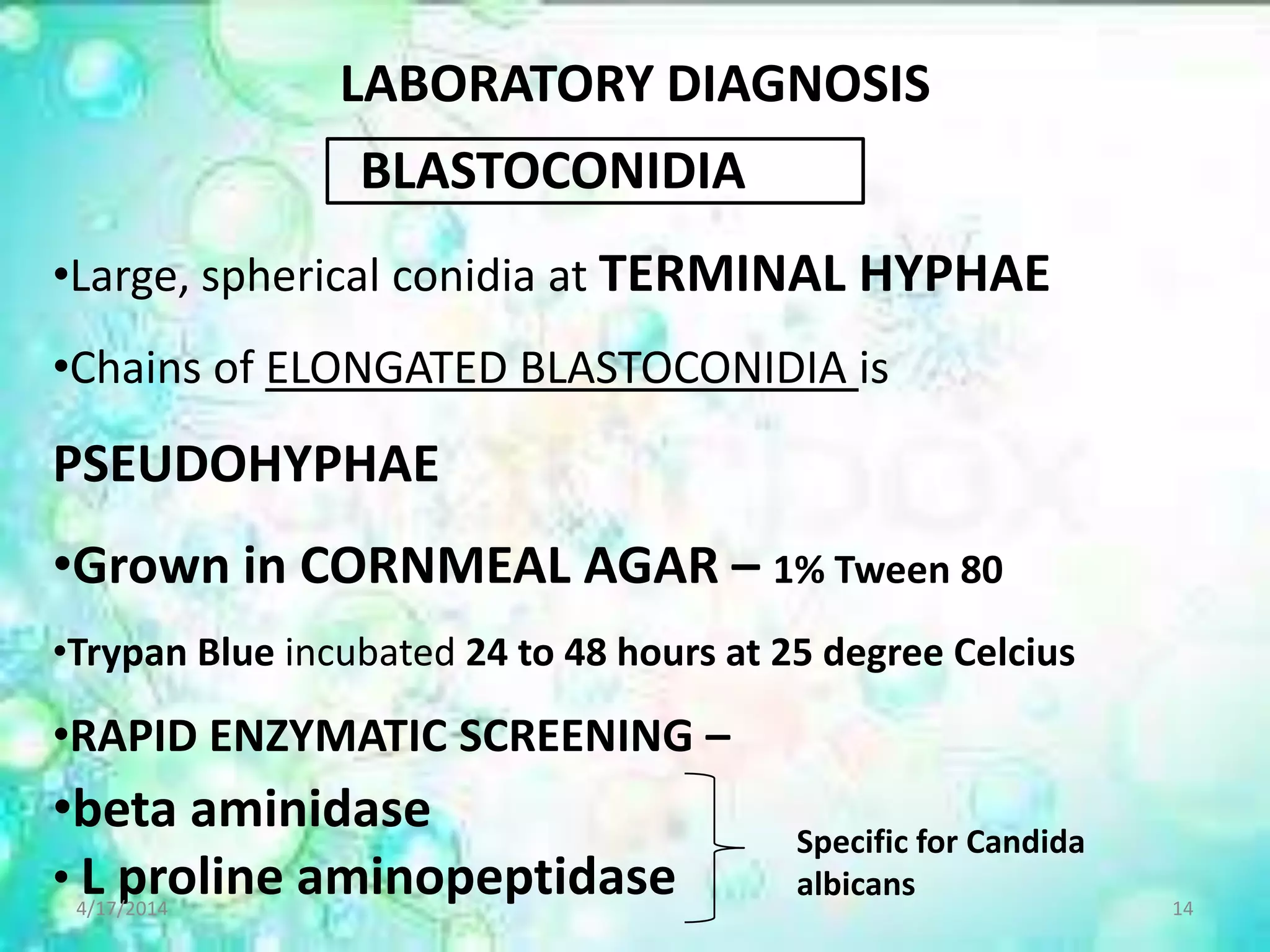 LABORATORY DIAGNOSIS

BLASTOCONIDIA

•Large, spherical conidia at TERMINAL HYPHAE

•Chains of ELONGATED BLASTOCONIDIA is PSEUDOHYPHAE

•Grown in CORNMEAL AGAR – 1% Tween 80

•Trypan Blue incubated 24 to 48 hours at 25 degree Celcius

•RAPID ENZYMATIC SCREENING –

•beta aminidase

• L proline aminopeptidase

Specific for Candida albicans

4/17/2014

14